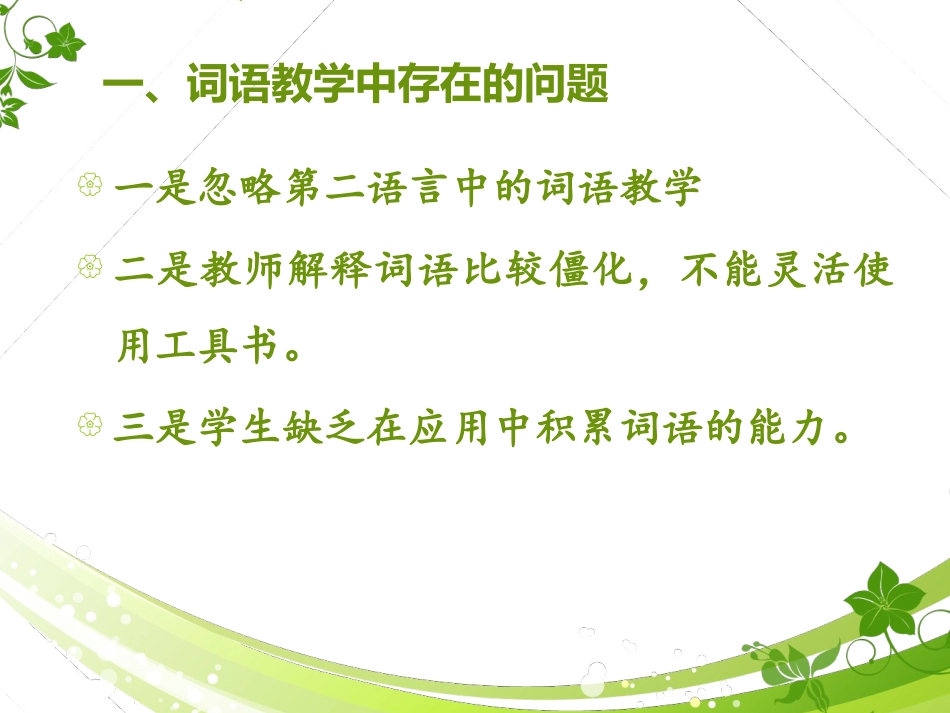 一、词语教学中存在的问题

一是忽略第二语言中的词语教学

二是教师解释词语比较僵化，不能灵活使用工具书。

三是学生缺乏在应用中积累词语的能力。